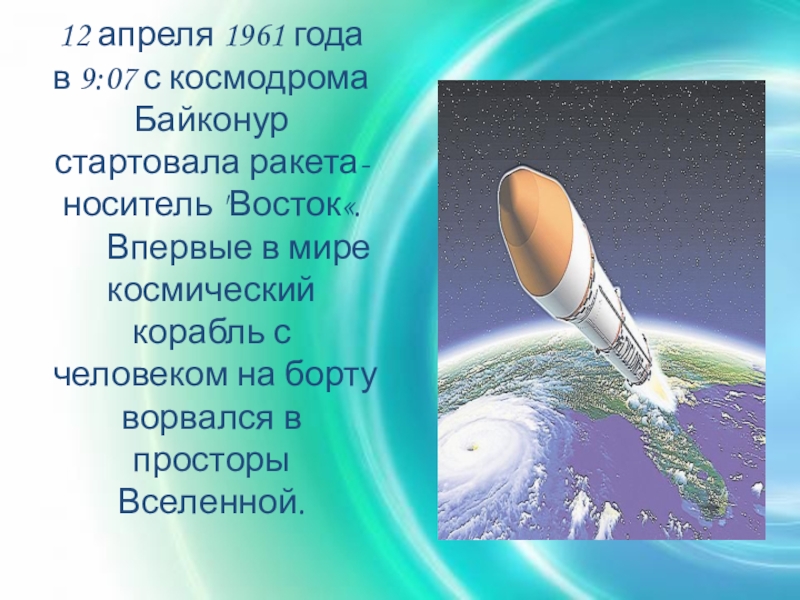 12 апреля 1961 года в 9:07 с космодрома Байконур стартовала ракета-носитель 'Восток«. Впервые в мире космический корабль с человеком на борту ворвался в просторы Вселенной.